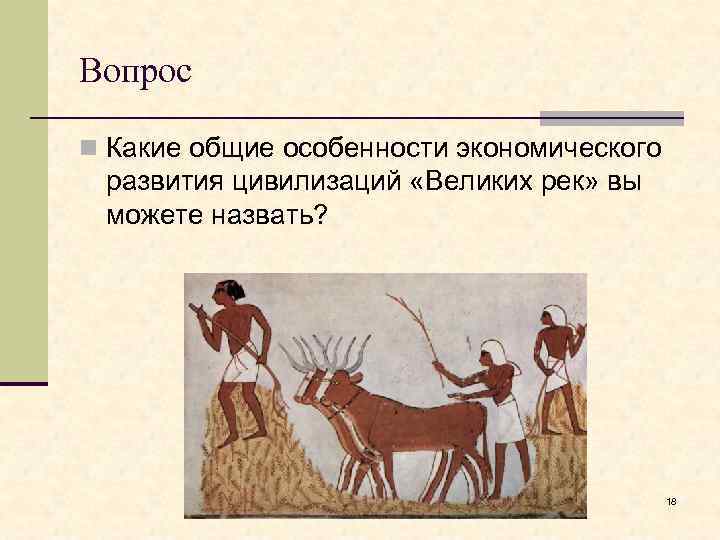 Вопрос

Какие общие особенности экономического развития цивилизаций «Великих рек» вы можете назвать?

18